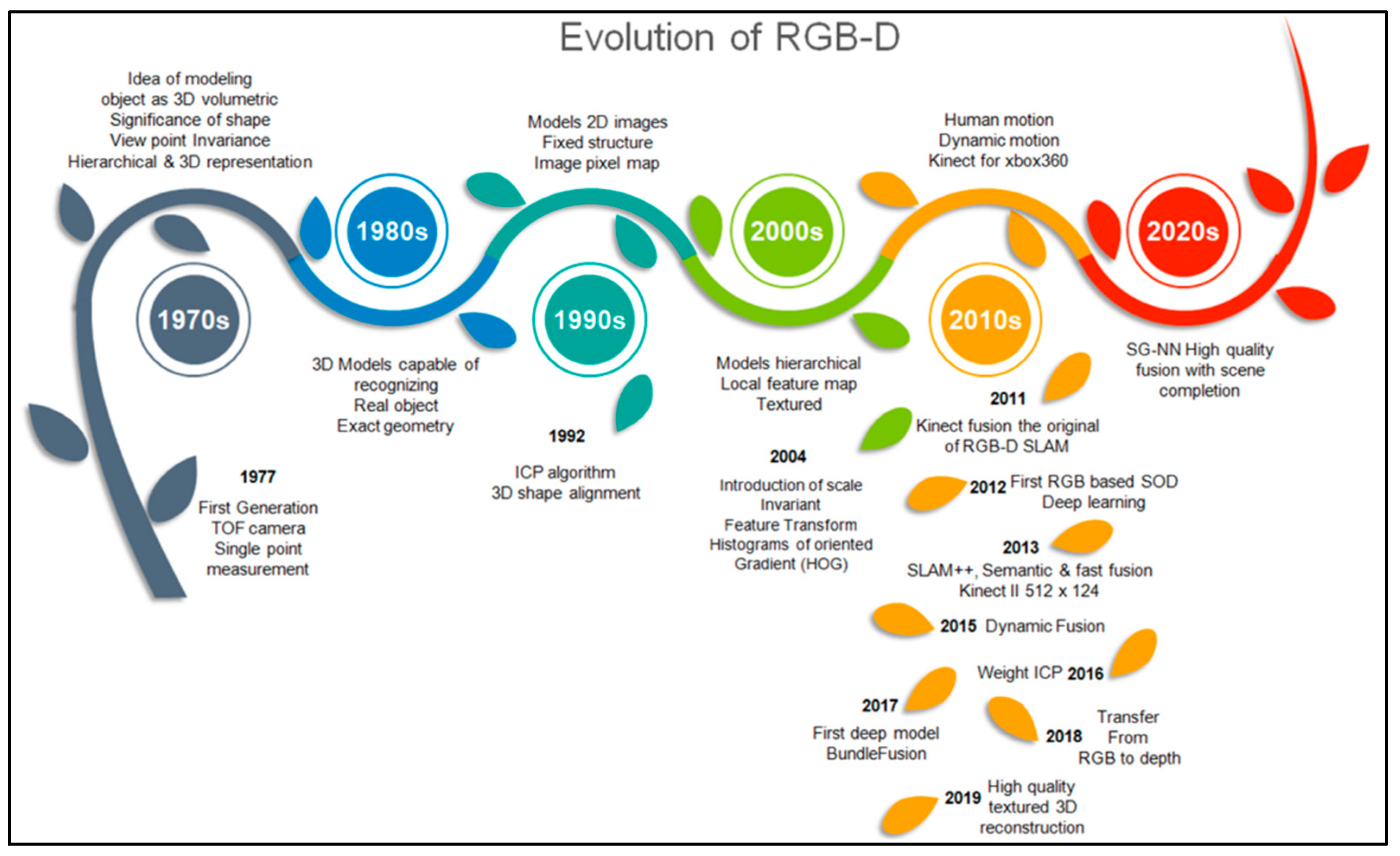 Evolution of RGB-D

Idea of modeling object as 3D volumetric
Significance of shape
View point Invariance
Hierarchical & 3D representation

1970s

1977
First Generation TOF camera
Single point measurement

1980s

3D Models capable of recognizing
Real object
Exact geometry

Models 2D images
Fixed structure
Image pixel map

1990s

1992
ICP algorithm
3D shape alignment

2000s

Models hierarchical
Local feature map
Textured

2004
Introduction of scale Invariant
Feature Transform
Histograms of oriented Gradient (HOG)

Human motion
Dynamic motion
Kinect for xbox360

2010s

2011
Kinect fusion the original of RGB-D SLAM

2012 First RGB based SOD
Deep learning

2013
SLAM++, Semantic & fast fusion
Kinect II 512 x 124

2015 Dynamic Fusion

Weight ICP 2016

2017
First deep model
BundleFusion

2018 Transfer From RGB to depth

2019 High quality textured 3D reconstruction

2020s

SG-NN High quality fusion with scene completion